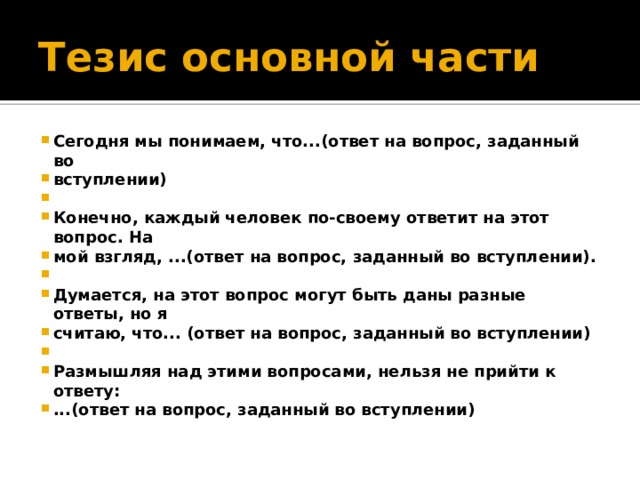 Тезис основной части

Сегодня мы понимаем, что...(ответ на вопрос, заданный во

вступлении)

Конечно, каждый человек по-своему ответит на этот вопрос. На

мой взгляд, ...(ответ на вопрос, заданный во вступлении).

Думается, на этот вопрос могут быть даны разные ответы, но я

считаю, что... (ответ на вопрос, заданный во вступлении)

Размышляя над этими вопросами, нельзя не прийти к ответу:

...(ответ на вопрос, заданный во вступлении)